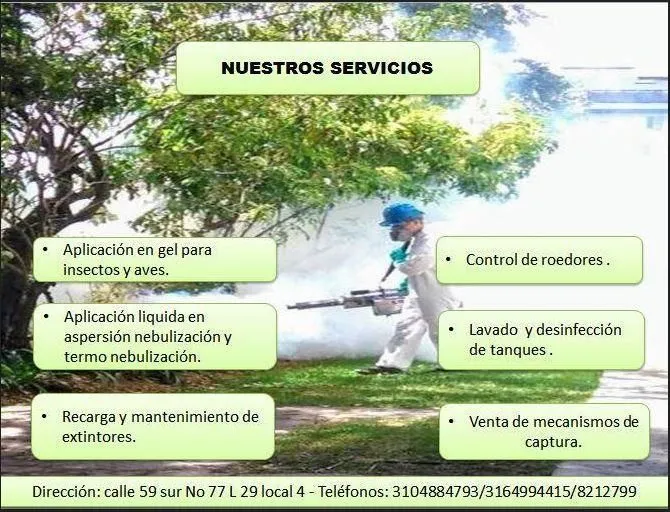 NUESTROS SERVICIOS

• Aplicación en gel para insectos y aves.

• Aplicación liquida en aspersión nebulización y termo nebulización.

• Recarga y mantenimiento de extintores.

• Control de roedores .

• Lavado y desinfección de tanques .

• Venta de mecanismos de captura.

Dirección: calle 59 sur No 77 L 29 local 4 - Teléfonos: 3104884793/3164994415/8212799